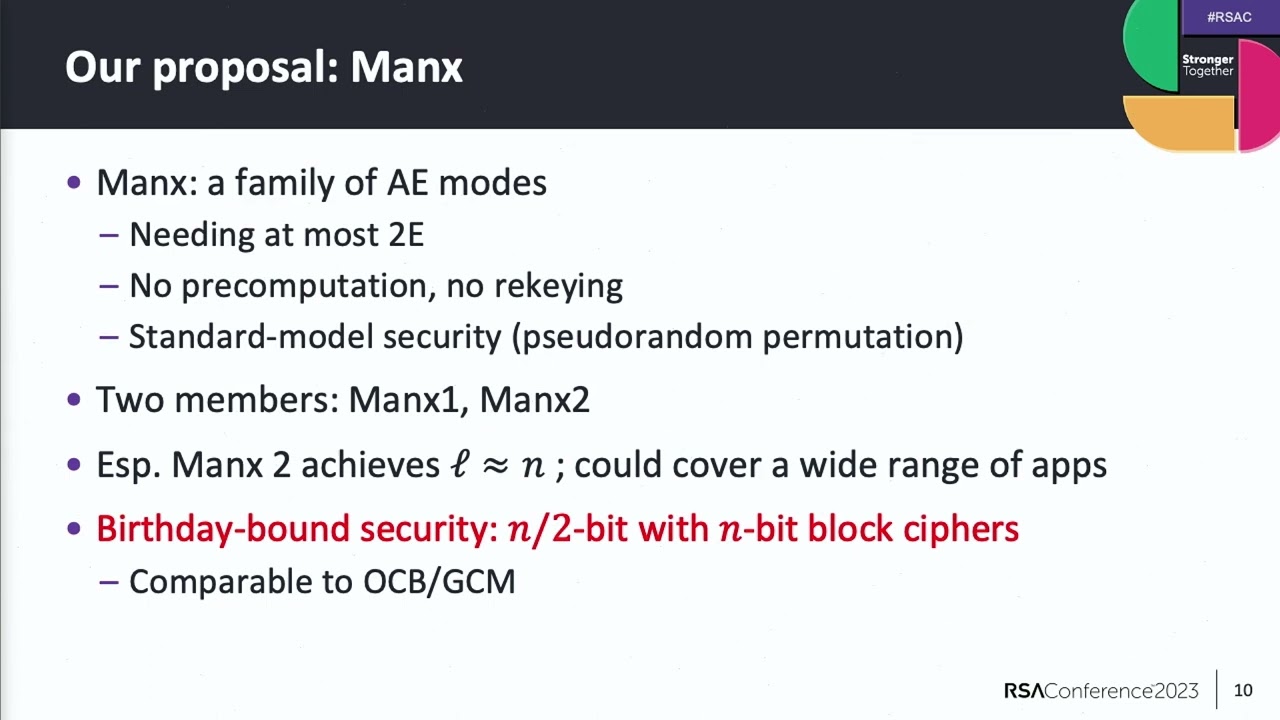 Our proposal: Manx

#RSAC

Stronger Together

• Manx: a family of AE modes
– Needing at most 2E
– No precomputation, no rekeying
– Standard-model security (pseudorandom permutation)

• Two members: Manx1, Manx2

• Esp. Manx 2 achieves $\ell \approx n$ ; could cover a wide range of apps

• Birthday-bound security: $n/2$-bit with $n$-bit block ciphers
– Comparable to OCB/GCM

RSAConference2023 | 10